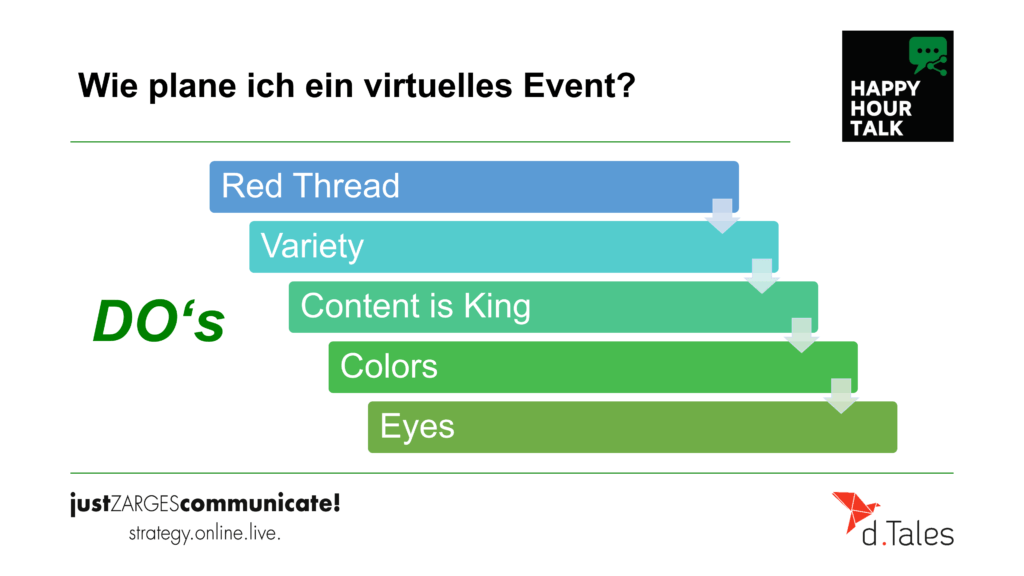 Wie plane ich ein virtuelles Event?

HAPPY HOUR TALK

DO‘s

Red Thread

Variety

Content is King

Colors

Eyes

justZARGEScommunicate!
strategy.online.live.

d.Tales